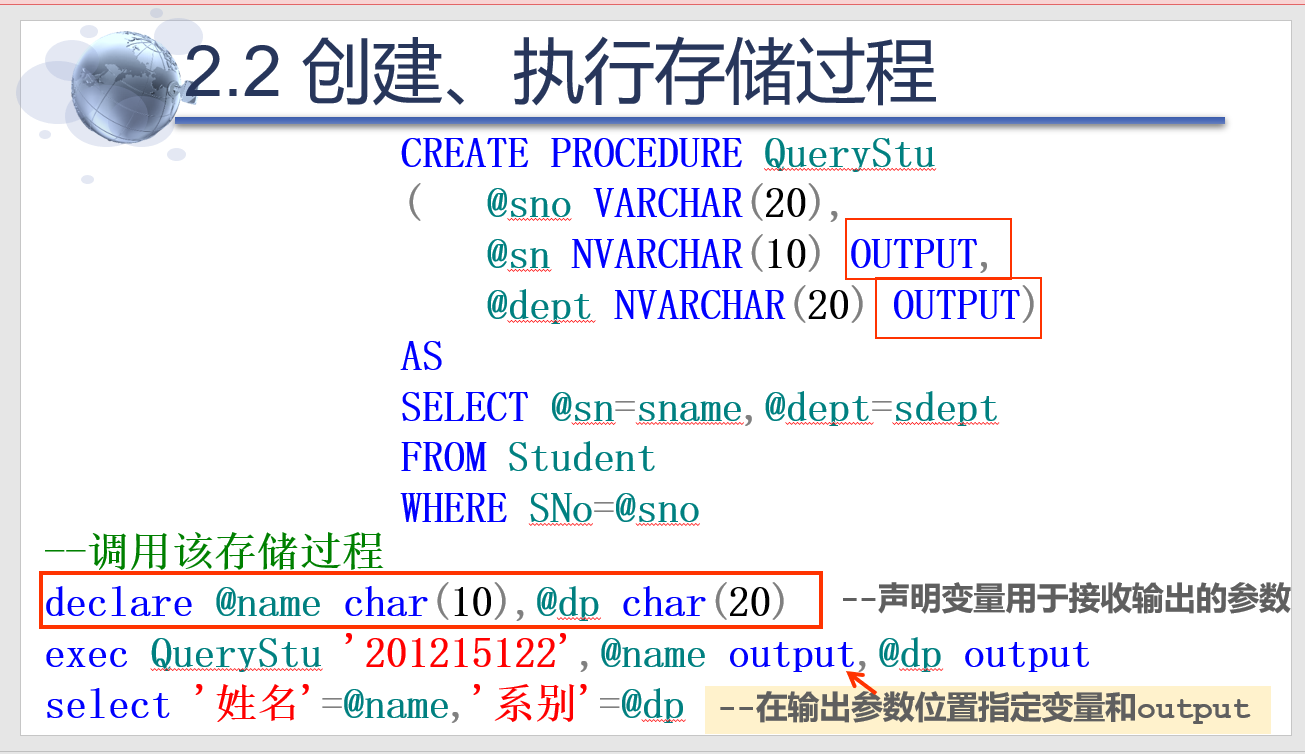 2.2 创建、执行存储过程

CREATE PROCEDURE QueryStu
( @sno VARCHAR(20),
@sn NVARCHAR(10) OUTPUT,
@dept NVARCHAR(20) OUTPUT)
AS
SELECT @sn=sname,@dept=sdept
FROM Student
WHERE SNo=@sno
--调用该存储过程
declare @name char(10),@dp char(20) --声明变量用于接收输出的参数
exec QueryStu '201215122',@name output,@dp output
select '姓名'=@name,'系别'=@dp --在输出参数位置指定变量和output